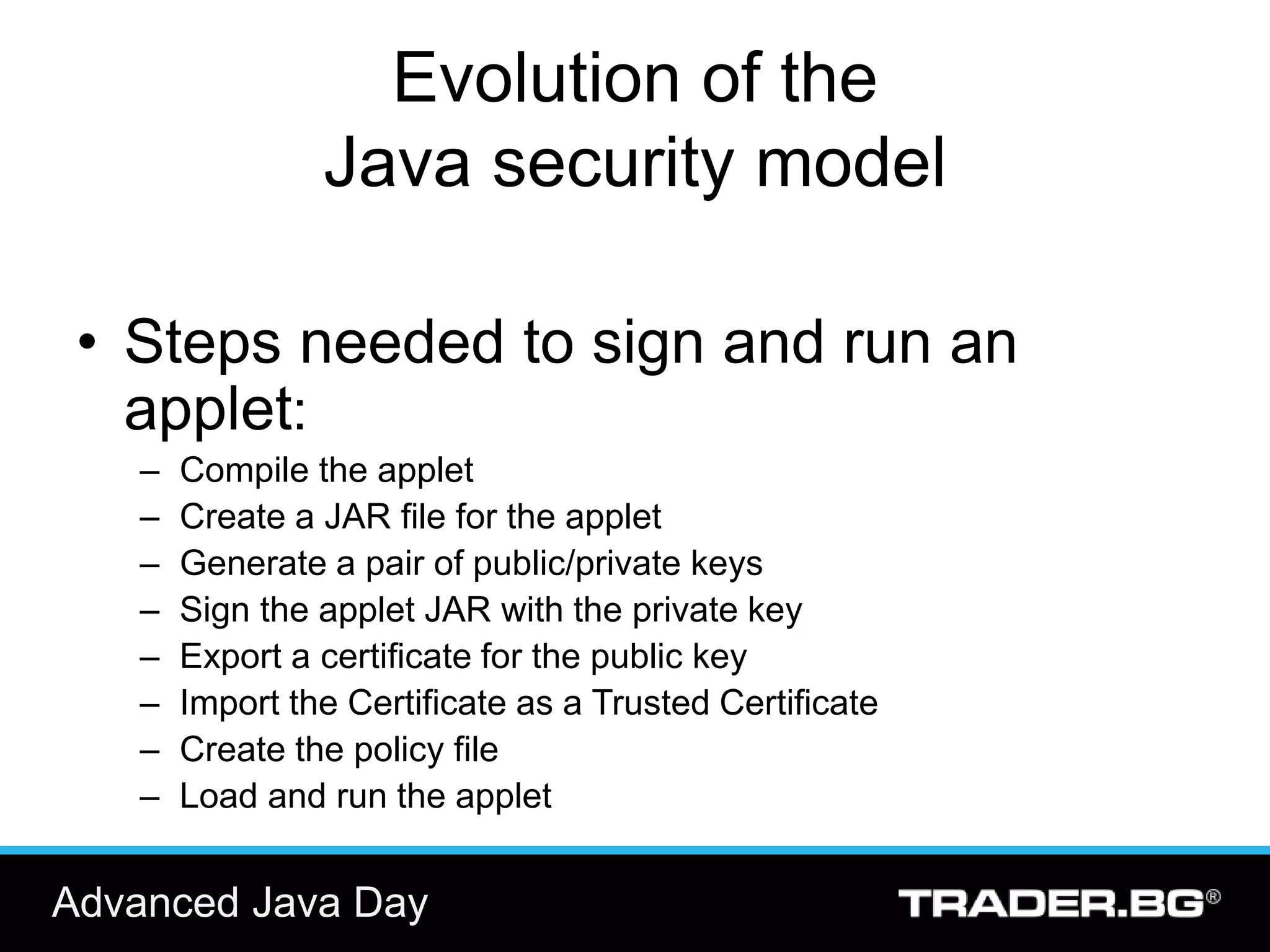 Evolution of the
Java security model

• Steps needed to sign and run an applet:
– Compile the applet
– Create a JAR file for the applet
– Generate a pair of public/private keys
– Sign the applet JAR with the private key
– Export a certificate for the public key
– Import the Certificate as a Trusted Certificate
– Create the policy file
– Load and run the applet

Advanced Java Day

TRADER.BG®